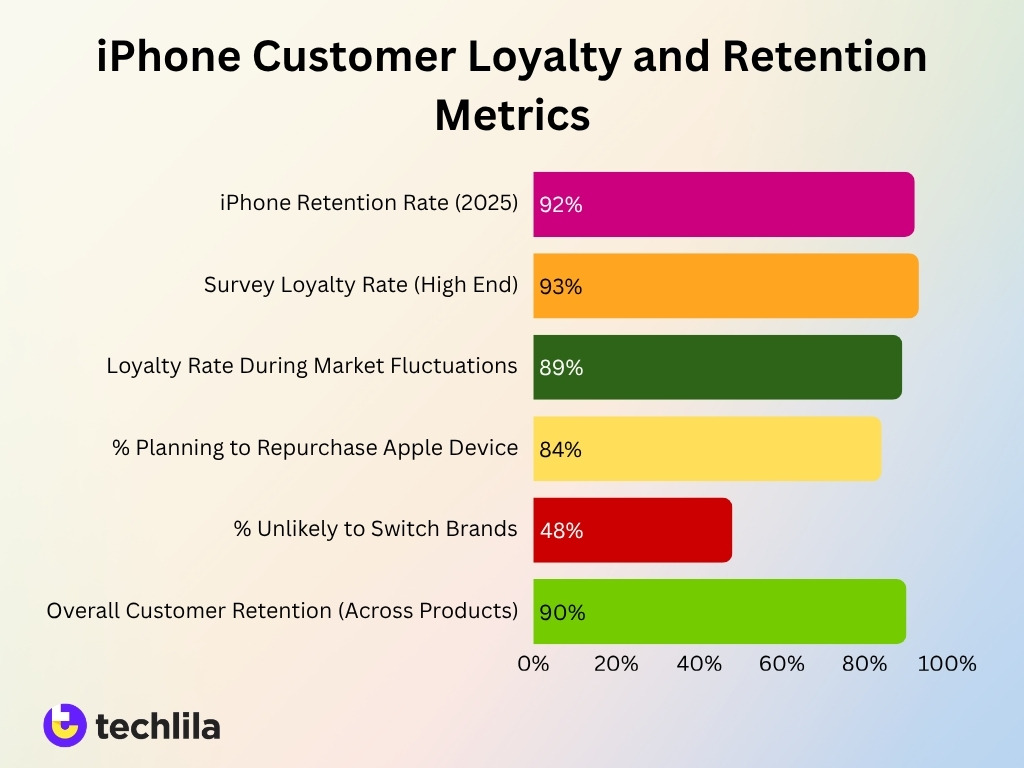 iPhone Customer Loyalty and Retention Metrics

iPhone Retention Rate (2025) 92%
Survey Loyalty Rate (High End) 93%
Loyalty Rate During Market Fluctuations 89%
% Planning to Repurchase Apple Device 84%
% Unlikely to Switch Brands 48%
Overall Customer Retention (Across Products) 90%

0% 20% 40% 60% 80% 100%

techlila